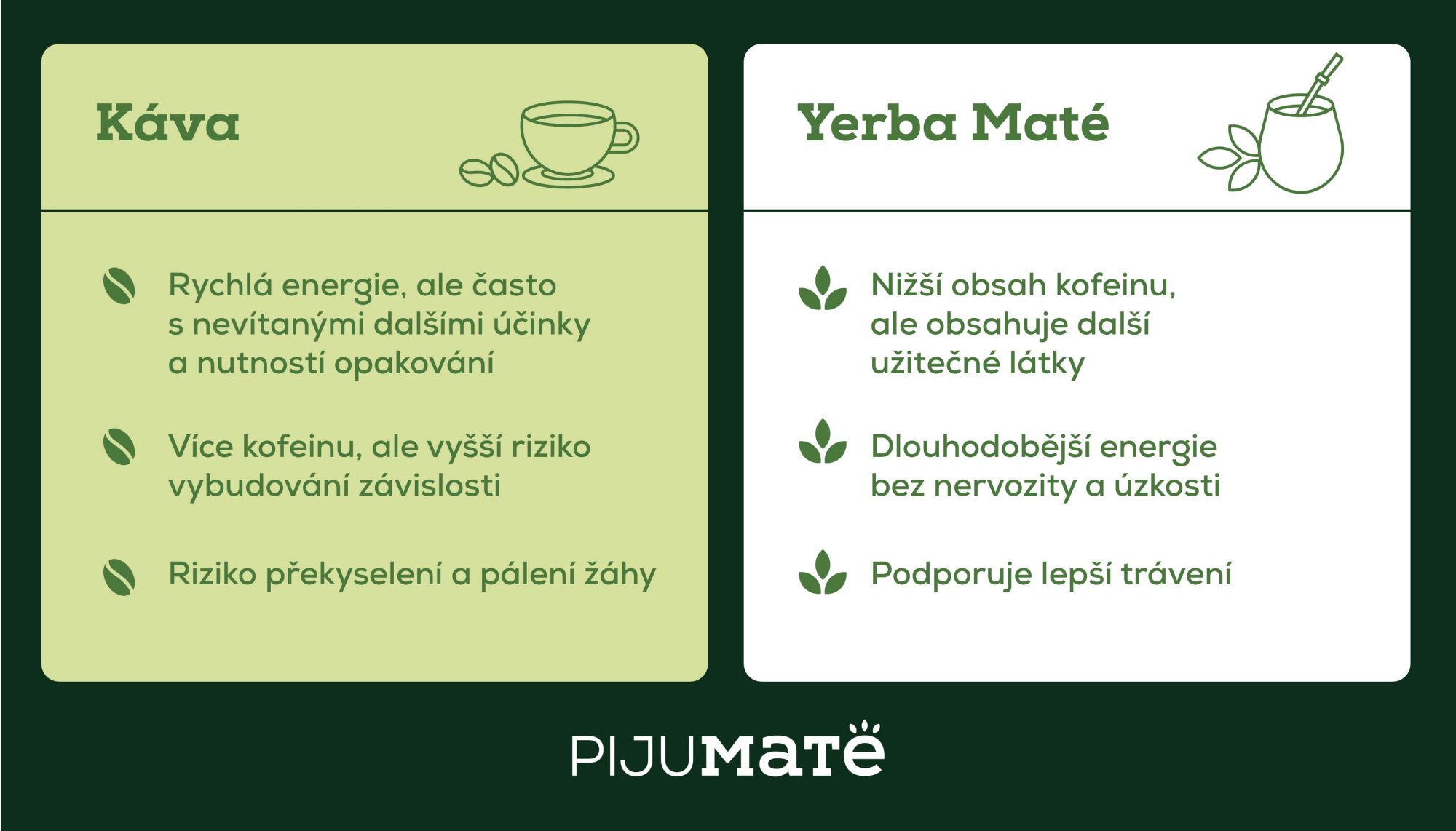 Káva

Rychlá energie, ale často s nevítanými dalšími účinky a nutností opakování

Více kofeinu, ale vyšší riziko vybudování závislosti

Riziko překyselení a pálení žáhy

Yerba Maté

Nižší obsah kofeinu, ale obsahuje další užitečné látky

Dlouhodobější energie bez nervozity a úzkosti

Podporuje lepší trávení

PIJUMATĚ